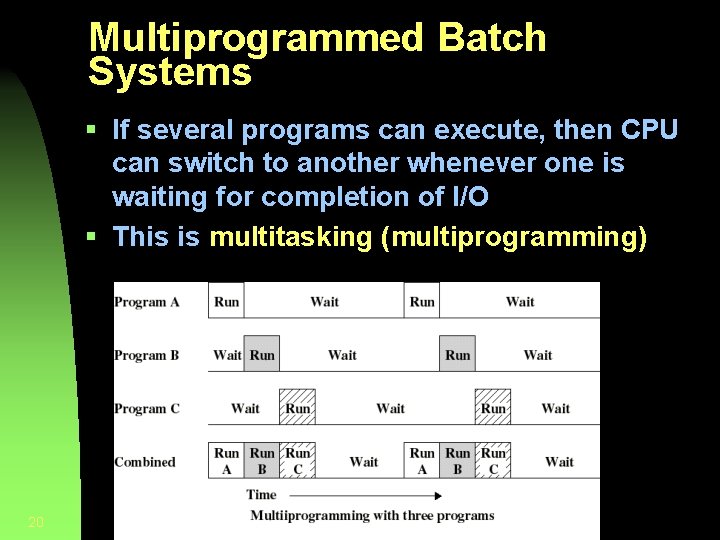 Multiprogrammed Batch Systems

▪ If several programs can execute, then CPU can switch to another whenever one is waiting for completion of I/O

▪ This is multitasking (multiprogramming)

Program A Run Wait Run Wait

Program B Wait Run Wait Run Wait

Program C Wait Run Wait Run Wait

Combined Run A Run B Run C Wait Run A Run B Run C Wait

Time

Multiiprogramming with three programs

20